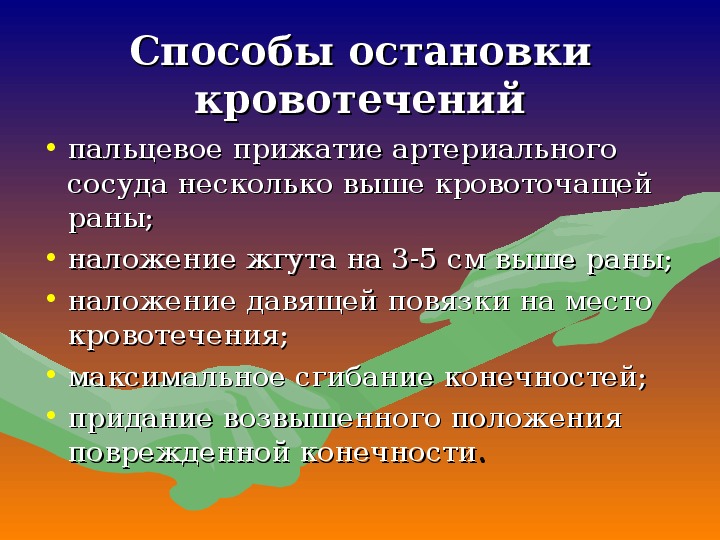 Способы остановки кровотечений

• пальцевое прижатие артериального сосуда несколько выше кровоточащей раны;
• наложение жгута на 3-5 см выше раны;
• наложение давящей повязки на место кровотечения;
• максимальное сгибание конечностей;
• придание возвышенного положения поврежденной конечности.